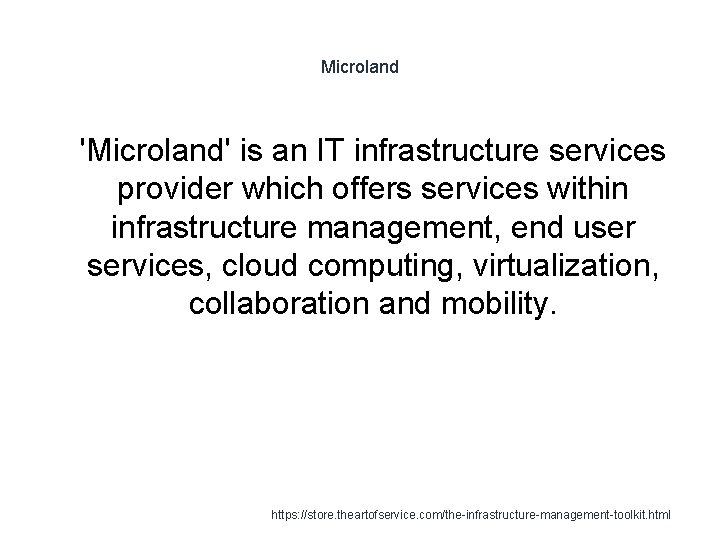 Microland

'Microland' is an IT infrastructure services provider which offers services within infrastructure management, end user services, cloud computing, virtualization, collaboration and mobility.

https://store.theartofservice.com/the-infrastructure-management-toolkit.html